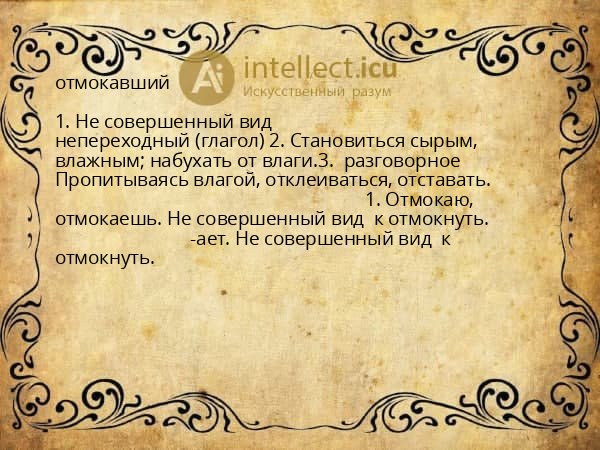 Ai intellect.icu
Искусственный разум

отмокавший

1. Не совершенный вид непереходный (глагол) 2. Становиться сырым, влажным; набухать от влаги.3. разговорное Пропитываясь влагой, отклеиваться, отставать. 1. Отмокаю, отмокаешь. Не совершенный вид к отмокнуть. -ает. Не совершенный вид к отмокнуть.